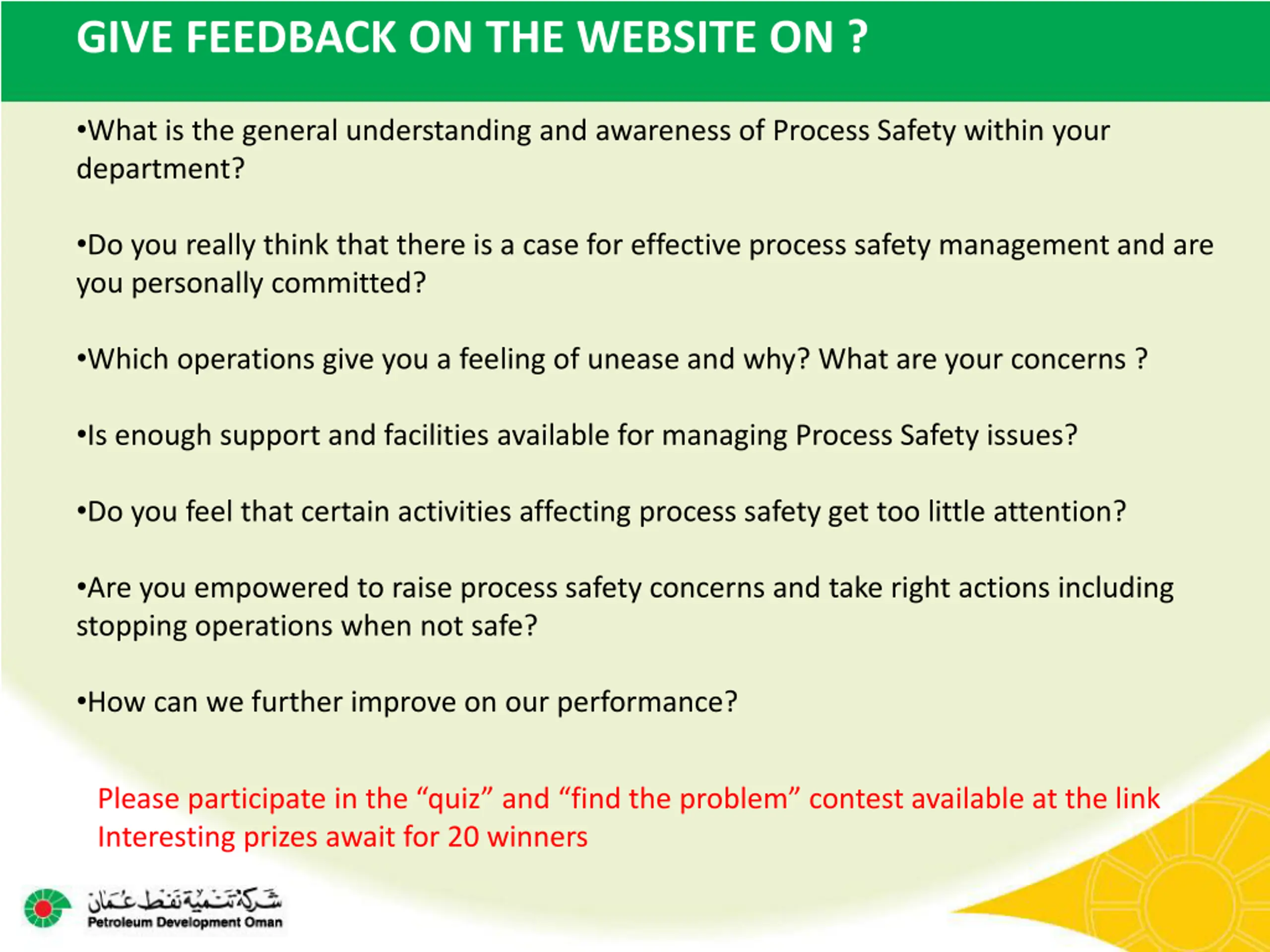 GIVE FEEDBACK ON THE WEBSITE ON ?

•What is the general understanding and awareness of Process Safety within your department?

•Do you really think that there is a case for effective process safety management and are you personally committed?

•Which operations give you a feeling of unease and why? What are your concerns ?

•Is enough support and facilities available for managing Process Safety issues?

•Do you feel that certain activities affecting process safety get too little attention?

•Are you empowered to raise process safety concerns and take right actions including stopping operations when not safe?

•How can we further improve on our performance?

Please participate in the “quiz” and “find the problem” contest available at the link
Interesting prizes await for 20 winners

شركة تنمية نفط عمان
Petroleum Development Oman